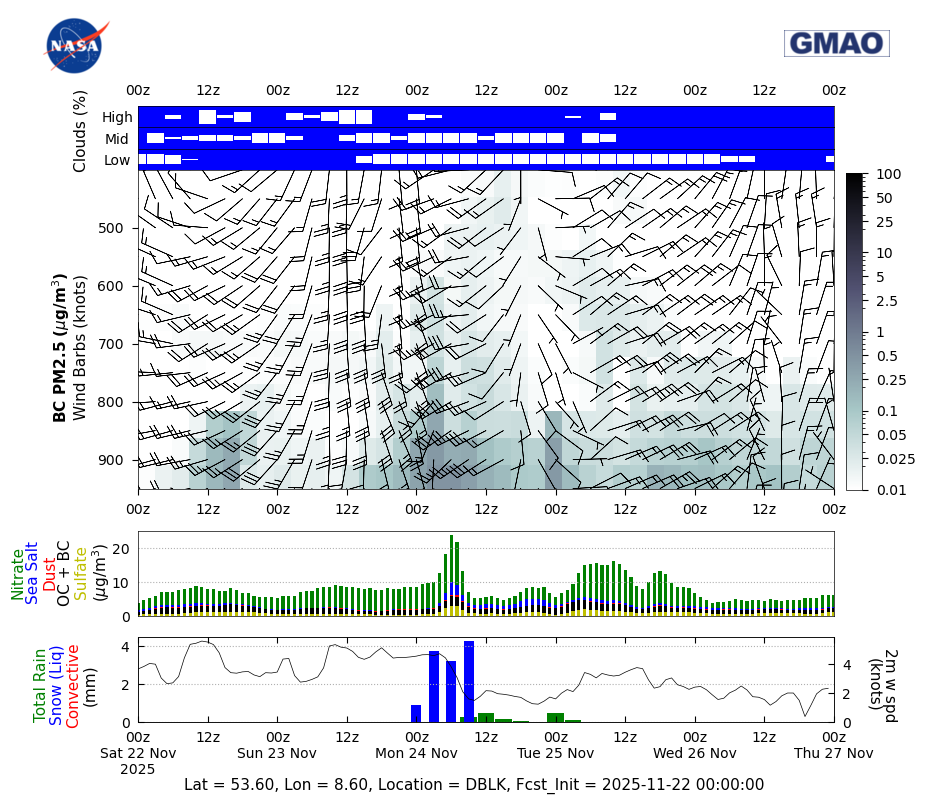 NASA

GMAO

00z 12z 00z 12z 00z 12z 00z 12z 00z 12z 00z

Clouds (%)
High
Mid
Low

BC PM2.5 ($\mu g/m^3$)
Wind Barbs (knots)

500
600
700
800
900

100
50
25
10
5
2.5
1
0.5
0.25
0.1
0.05
0.025
0.01

00z 12z 00z 12z 00z 12z 00z 12z 00z 12z 00z

Nitrate
Sea Salt
Dust
OC + BC
Sulfate
($\mu g/m^3$)

20
10
0

Total Rain
Snow (Liq)
Convective
(mm)

4
2
0

2m w spd
(knots)

4
2
0

00z 12z 00z 12z 00z 12z 00z 12z 00z 12z 00z
Sat 22 Nov
2025
Sun 23 Nov
Mon 24 Nov
Tue 25 Nov
Wed 26 Nov
Thu 27 Nov

Lat = 53.60, Lon = 8.60, Location = DBLK, Fcst_Init = 2025-11-22 00:00:00